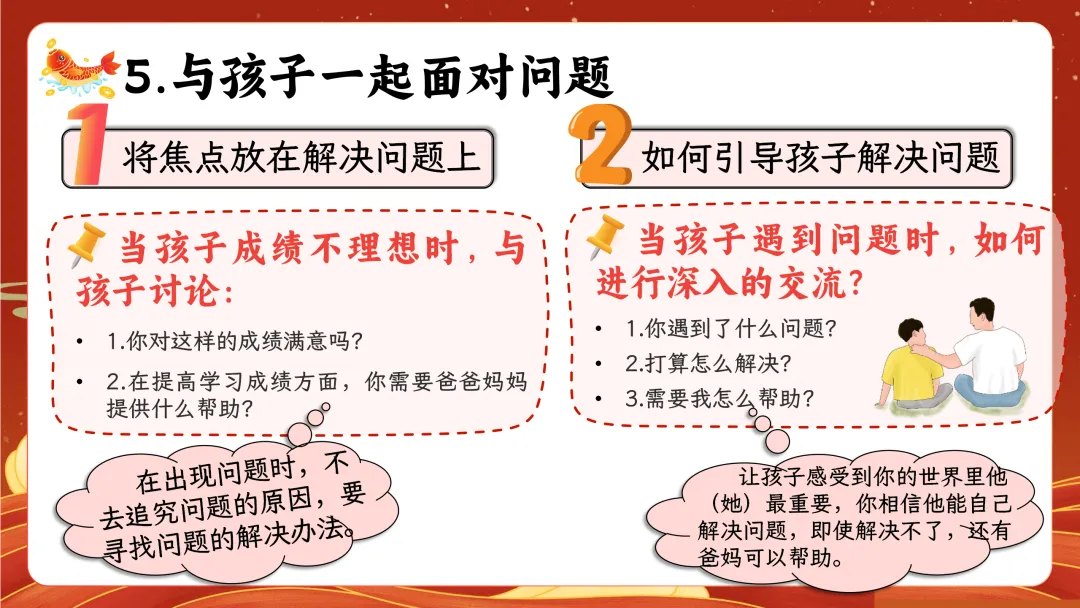 5.与孩子一起面对问题

1 将焦点放在解决问题上

当孩子成绩不理想时，与孩子讨论：

• 1.你对这样的成绩满意吗？
• 2.在提高学习成绩方面，你需要爸爸妈妈提供什么帮助？

在出现问题时，不去追究问题的原因，要寻找问题的解决办法。

2 如何引导孩子解决问题

当孩子遇到问题时，如何进行深入的交流？

• 1.你遇到了什么问题？
• 2.打算怎么解决？
• 3.需要我怎么帮助？

让孩子感受到你的世界里他（她）最重要，你相信他能自己解决问题，即使解决不了，还有爸妈可以帮助。